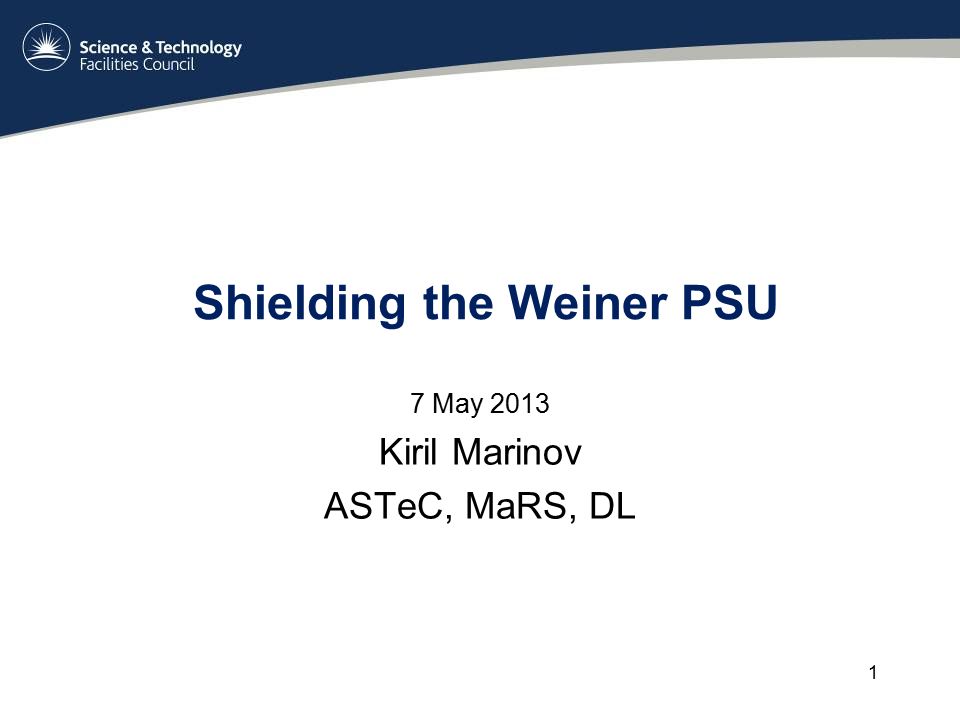 Science & Technology
Facilities Council

Shielding the Weiner PSU

7 May 2013

Kiril Marinov

ASTeC, MaRS, DL

1